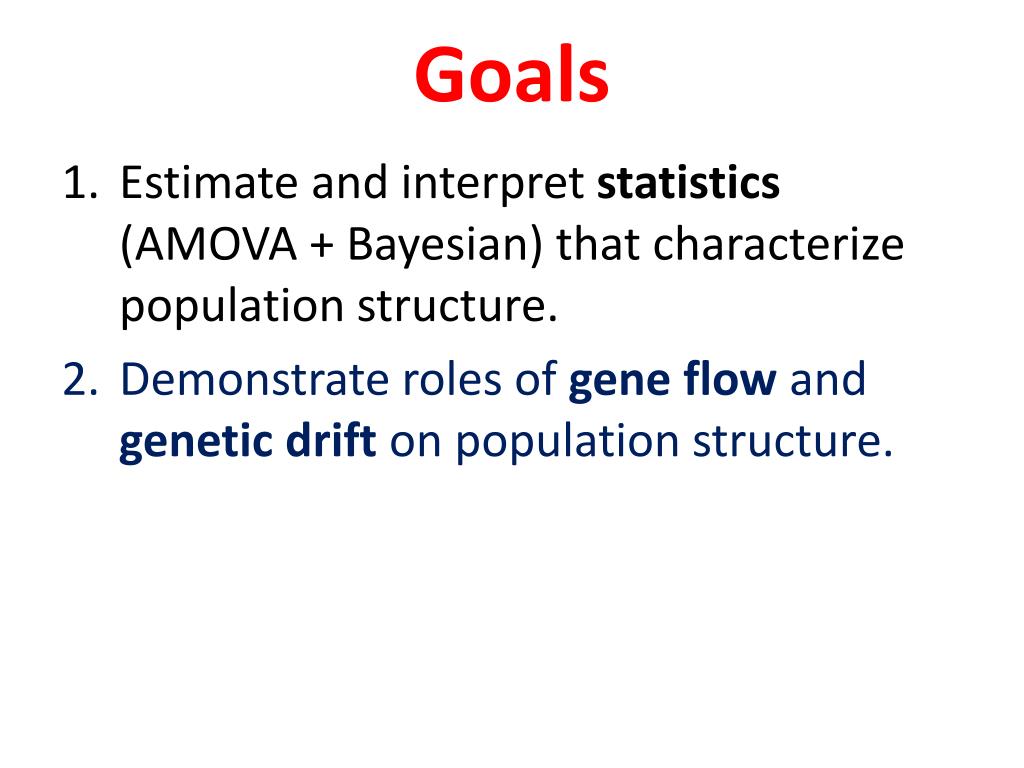 Goals

1. Estimate and interpret statistics (AMOVA + Bayesian) that characterize population structure.
2. Demonstrate roles of gene flow and genetic drift on population structure.